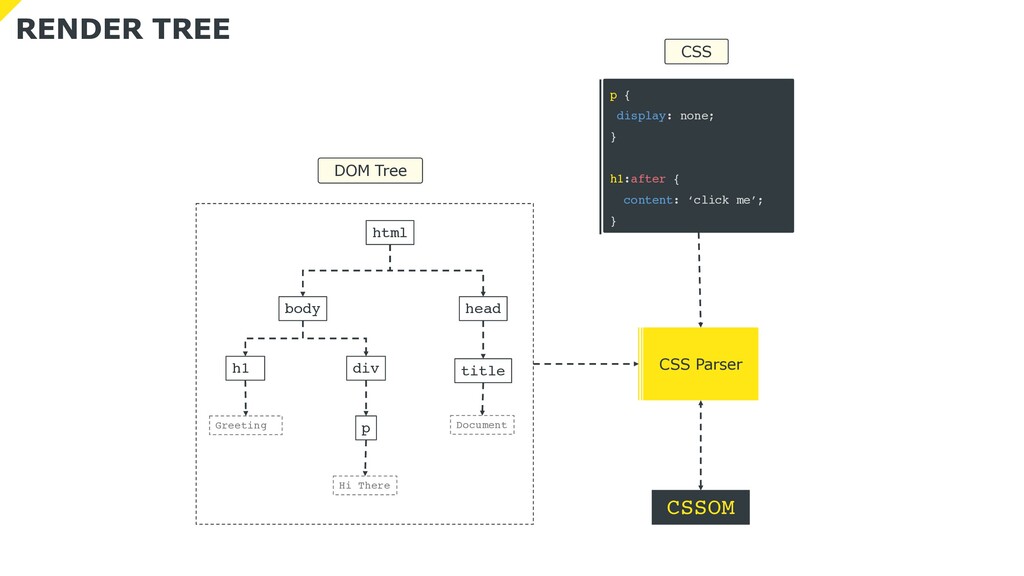 RENDER TREE

CSS

p {
display: none;
}

h1:after {
content: ‘click me’;
}

DOM Tree

html

body

head

h1

div

title

Greeting

p

Document

Hi There

CSS Parser

CSSOM